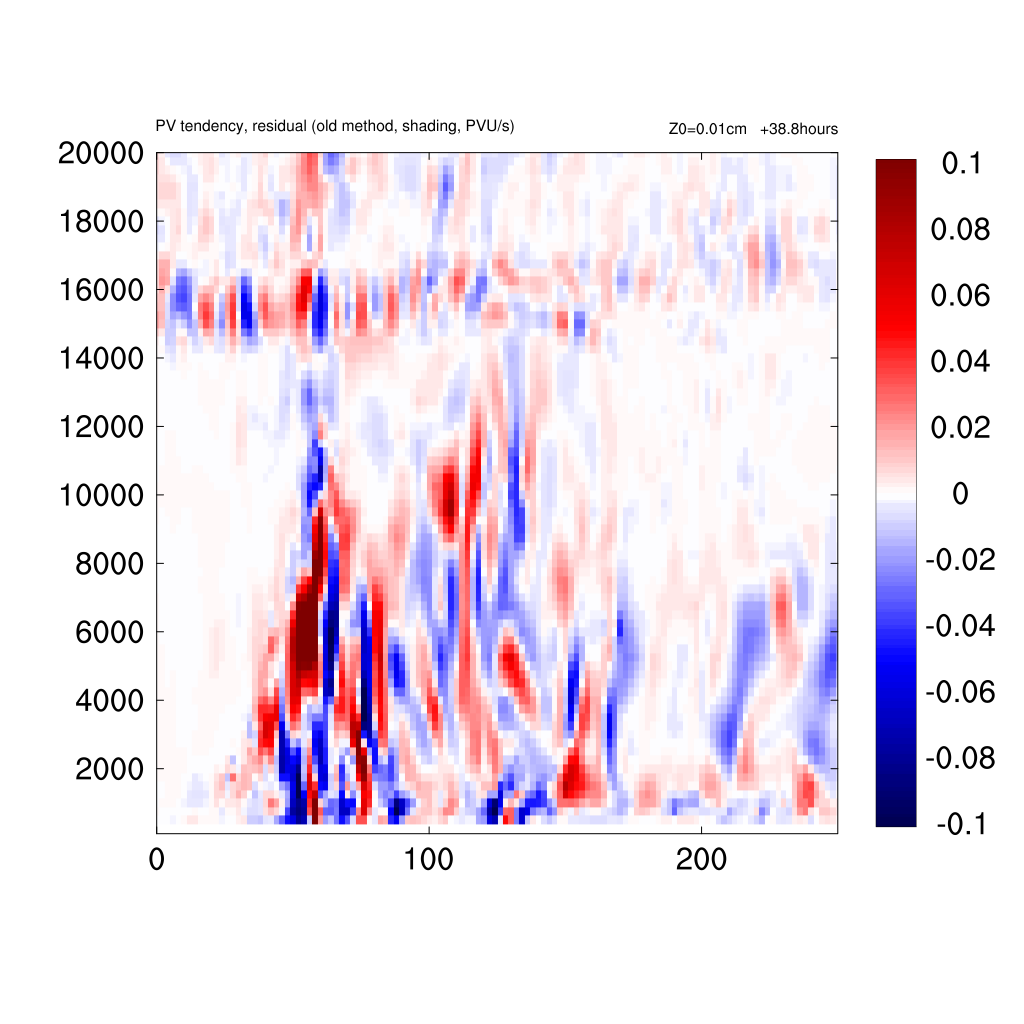 PV tendency, residual (old method, shading, PVU/s)

Z0=0.01cm +38.8hours

20000
18000
16000
14000
12000
10000
8000
6000
4000
2000

0
100
200

0.1
0.08
0.06
0.04
0.02
0
-0.02
-0.04
-0.06
-0.08
-0.1